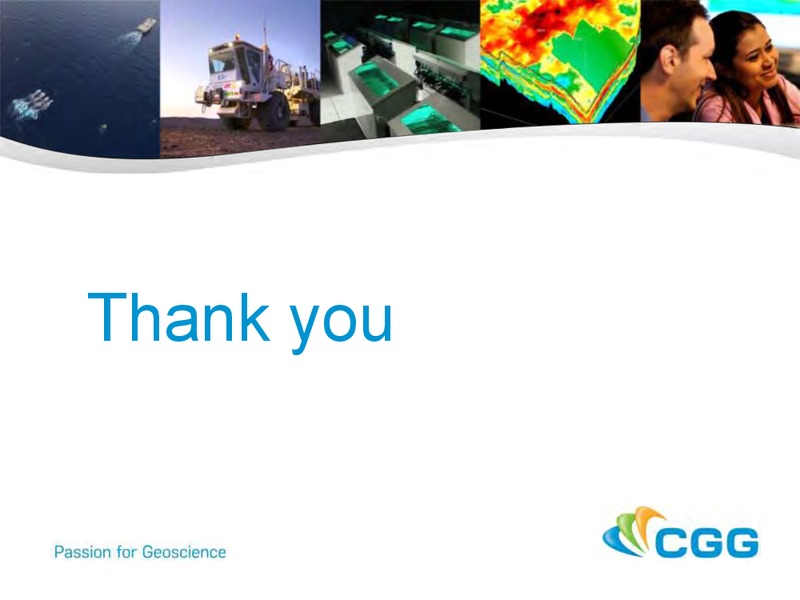 Thank you

Passion for Geoscience

CGG